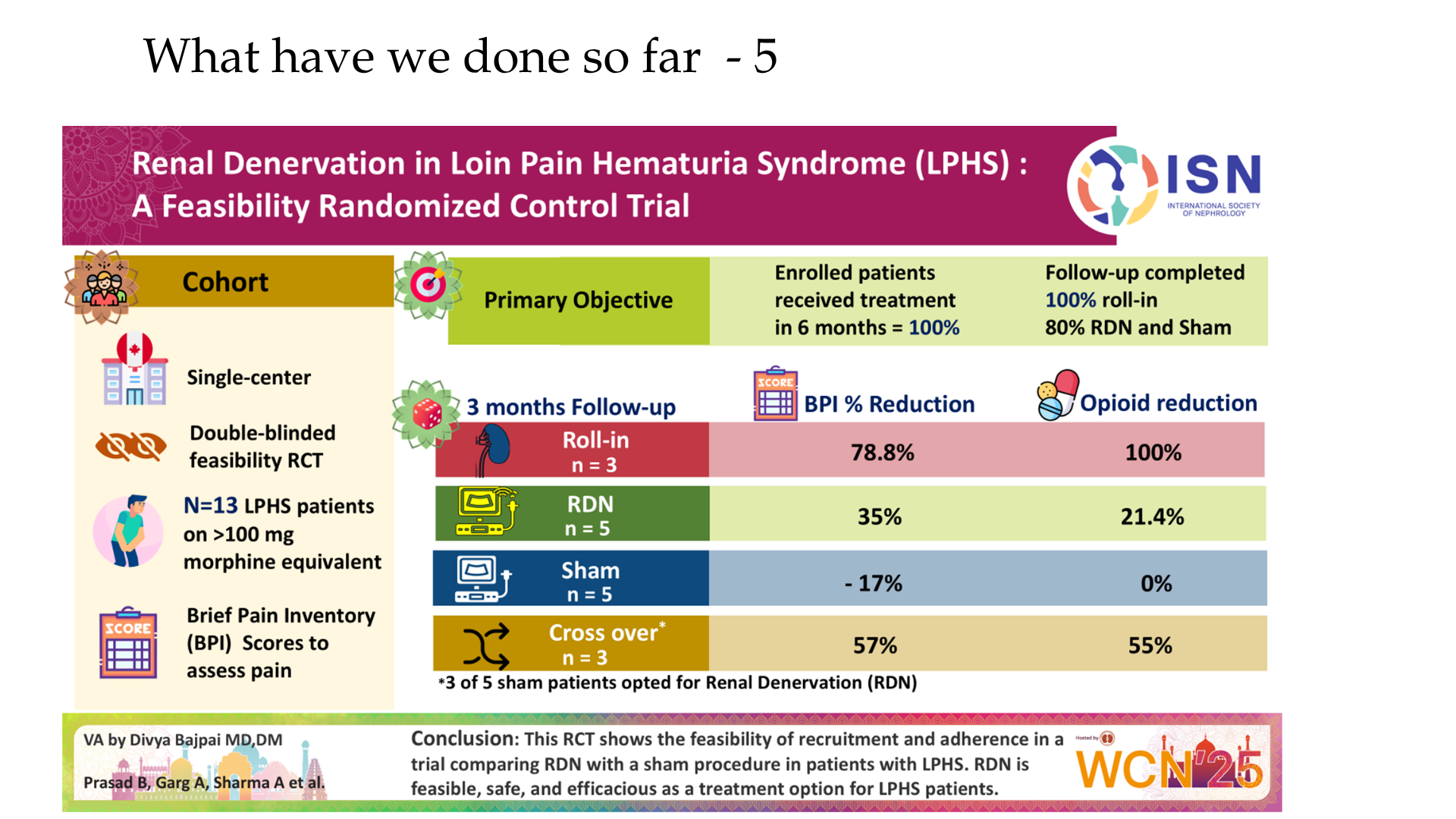 What have we done so far - 5

Renal Denervation in Loin Pain Hematuria Syndrome (LPHS) : A Feasibility Randomized Control Trial

ISN
INTERNATIONAL SOCIETY OF NEPHROLOGY

Cohort

Single-center

Double-blinded feasibility RCT

N=13 LPHS patients on >100 mg morphine equivalent

SCORE

Brief Pain Inventory (BPI) Scores to assess pain

Primary Objective

Enrolled patients received treatment in 6 months = 100%

Follow-up completed 100% roll-in 80% RDN and Sham

| 3 months Follow-up | SCORE BPI % Reduction | Opioid reduction |
|---|---|---|
| Roll-in n = 3 | 78.8% | 100% |
| RDN n = 5 | 35% | 21.4% |
| Sham n = 5 | - 17% | 0% |
| Cross over* n = 3 | 57% | 55% |

*3 of 5 sham patients opted for Renal Denervation (RDN)

VA by Divya Bajpai MD,DM

Prasad B, Garg A, Sharma A et al.

Conclusion: This RCT shows the feasibility of recruitment and adherence in a trial comparing RDN with a sham procedure in patients with LPHS. RDN is feasible, safe, and efficacious as a treatment option for LPHS patients.

Hosted by

WCN'25